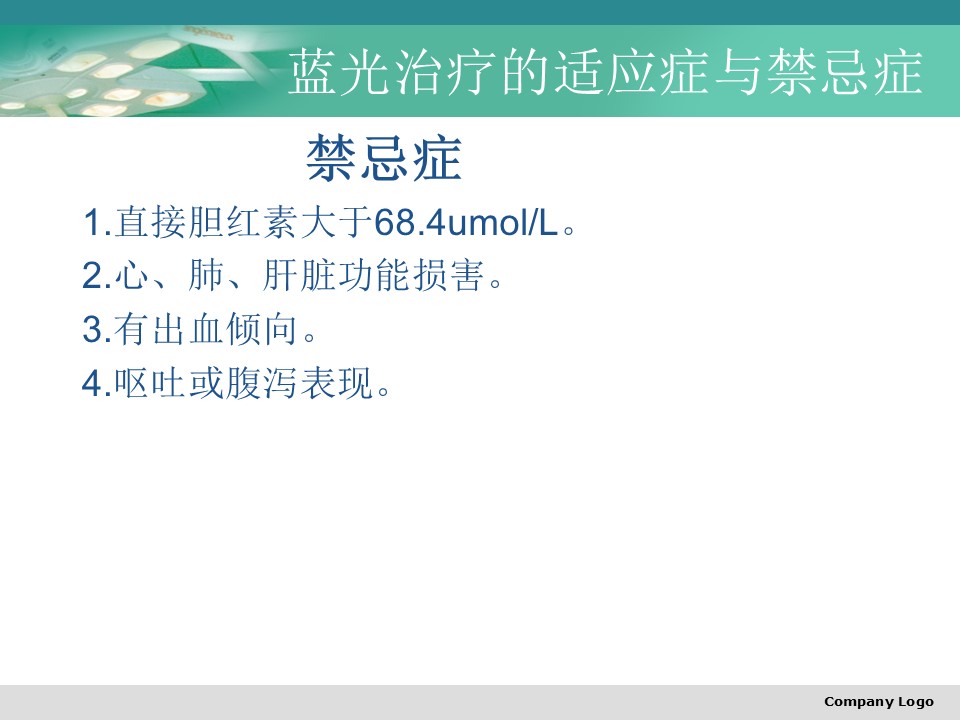 蓝光治疗的适应症与禁忌症

禁忌症

1.直接胆红素大于68.4umol/L。

2.心、肺、肝脏功能损害。

3.有出血倾向。

4.呕吐或腹泻表现。

Company Logo